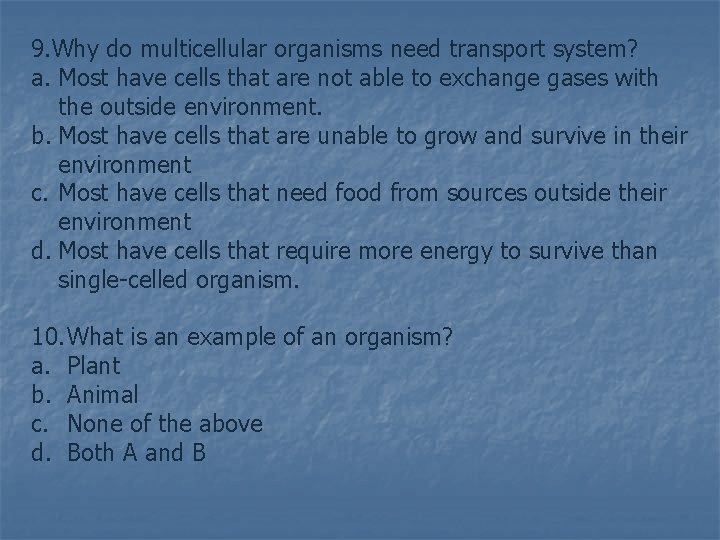 9.Why do multicellular organisms need transport system?
a. Most have cells that are not able to exchange gases with the outside environment.
b. Most have cells that are unable to grow and survive in their environment
c. Most have cells that need food from sources outside their environment
d. Most have cells that require more energy to survive than single-celled organism.

10.What is an example of an organism?
a. Plant
b. Animal
c. None of the above
d. Both A and B